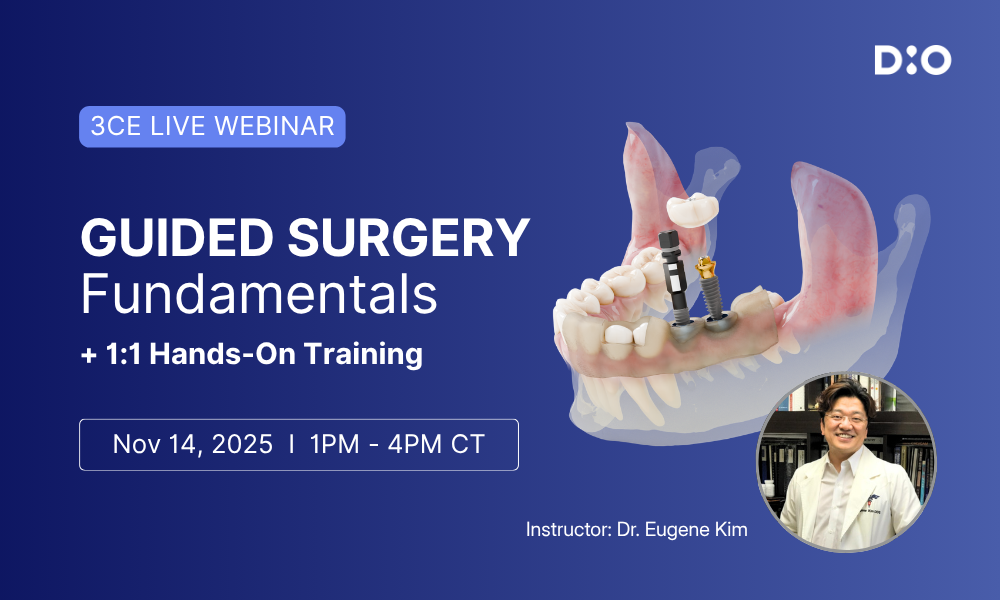 D:O

3CE LIVE WEBINAR

GUIDED SURGERY
Fundamentals
+ 1:1 Hands-On Training

Nov 14, 2025 I 1PM - 4PM CT

Instructor: Dr. Eugene Kim